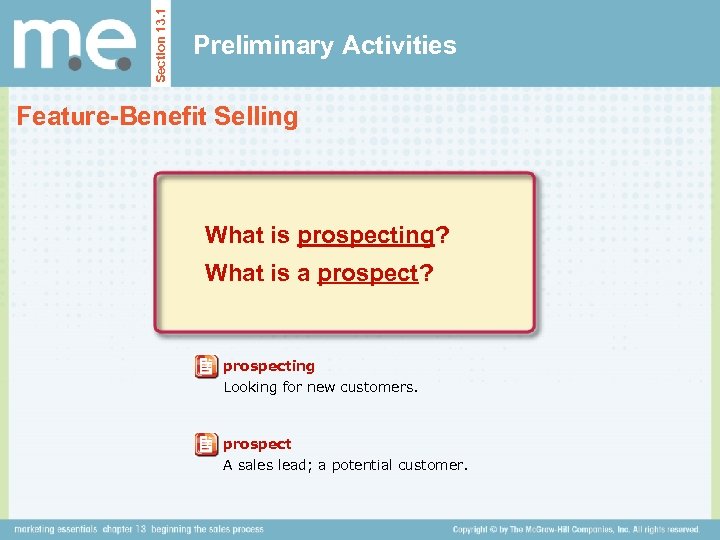 m.e.

Section 13.1

Preliminary Activities

Feature-Benefit Selling

What is prospecting?

What is a prospect?

prospecting
Looking for new customers.

prospect
A sales lead; a potential customer.

marketing essentials chapter 13 beginning the sales process

Copyright © by The McGraw-Hill Companies, Inc. All rights reserved.